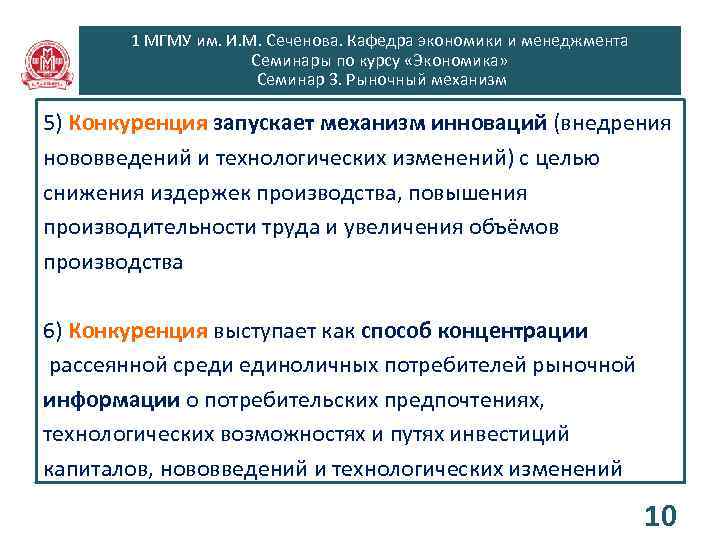 1 МГМУ им. И.М. Сеченова. Кафедра экономики и менеджмента
Семинары по курсу «Экономика»
Семинар 3. Рыночный механизм

5) Конкуренция запускает механизм инноваций (внедрения нововведений и технологических изменений) с целью снижения издержек производства, повышения производительности труда и увеличения объёмов производства

6) Конкуренция выступает как способ концентрации рассеянной среди единоличных потребителей рыночной информации о потребительских предпочтениях, технологических возможностях и путях инвестиций капиталов, нововведений и технологических изменений

10